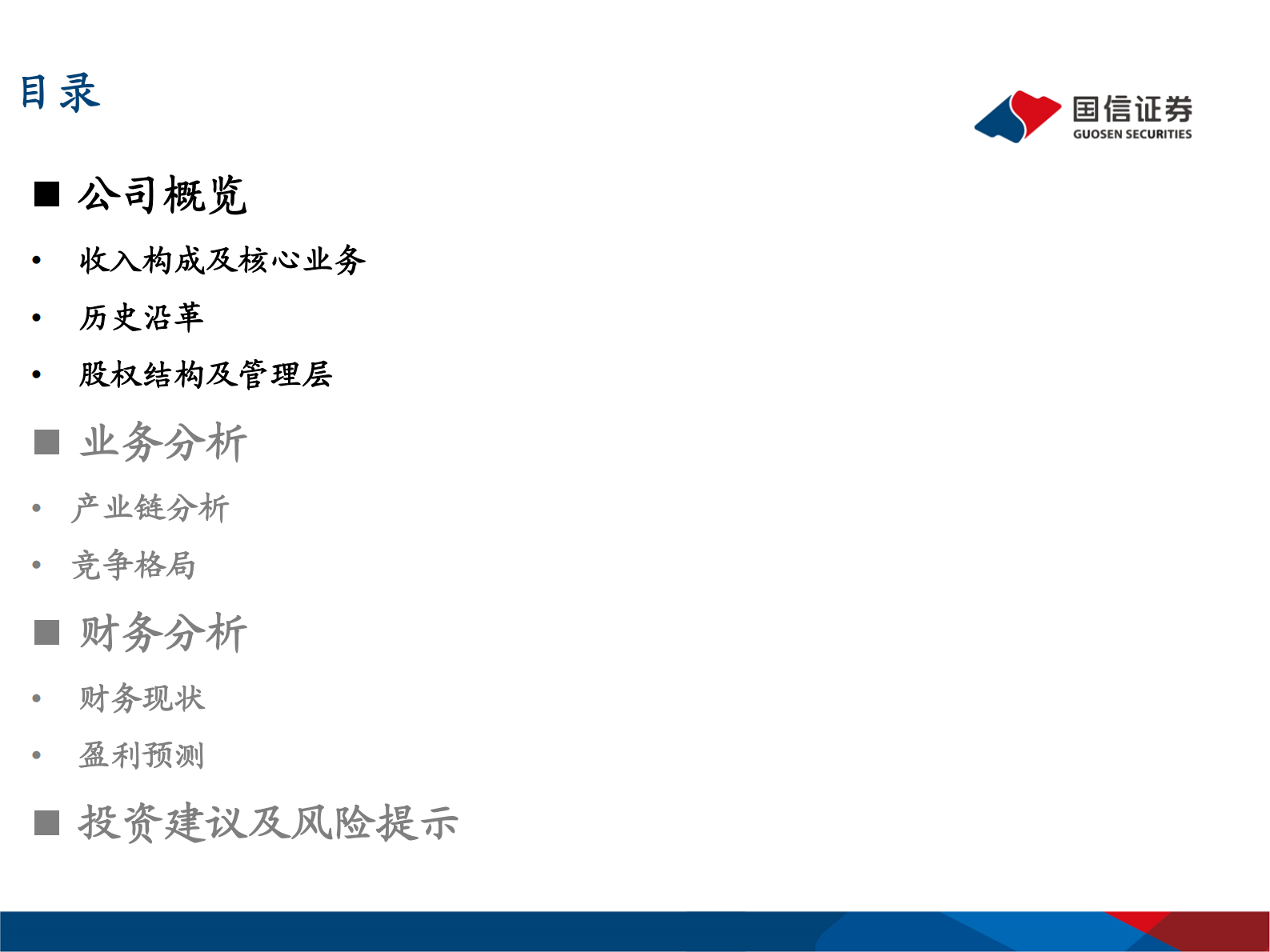 目录

国信证券
GUOSEN SECURITIES

■ 公司概览

• 收入构成及核心业务

• 历史沿革

• 股权结构及管理层

■ 业务分析

• 产业链分析

• 竞争格局

■ 财务分析

• 财务现状

• 盈利预测

■ 投资建议及风险提示